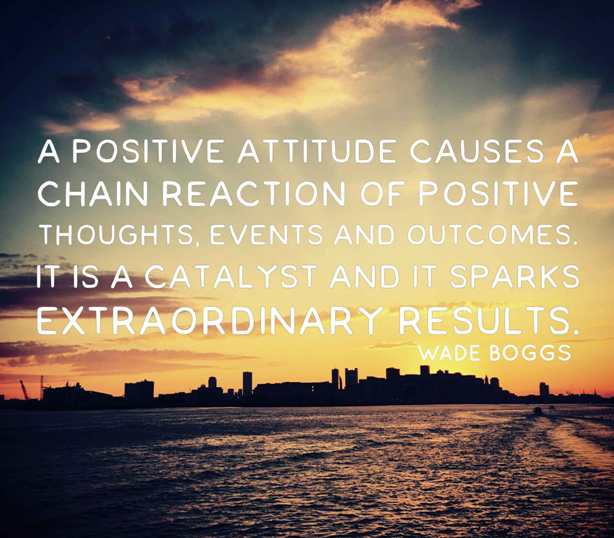 A POSITIVE ATTITUDE CAUSES A CHAIN REACTION OF POSITIVE THOUGHTS, EVENTS AND OUTCOMES. IT IS A CATALYST AND IT SPARKS EXTRAORDINARY RESULTS.

WADE BOGGS